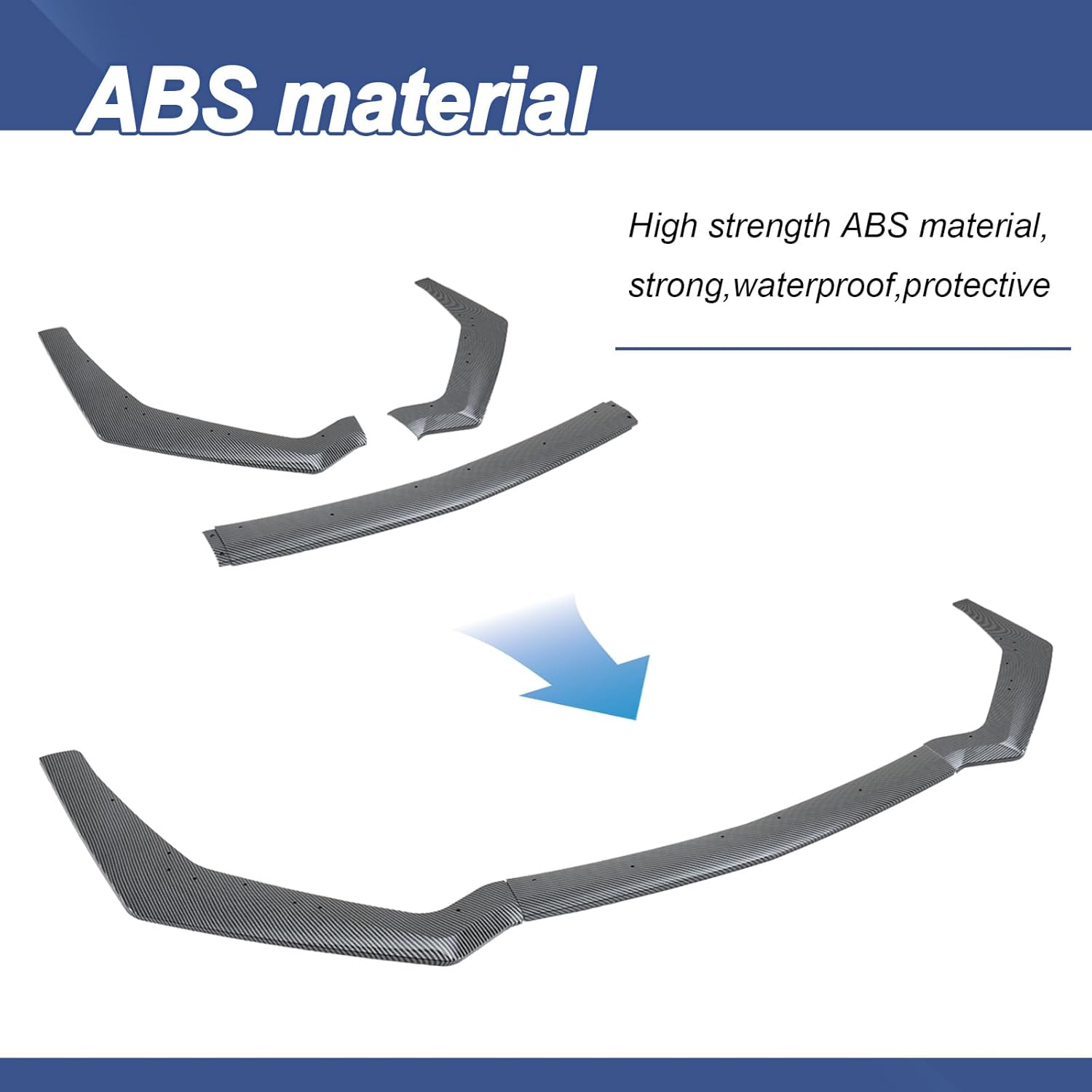 ABS material

High strength ABS material, strong,waterproof,protective